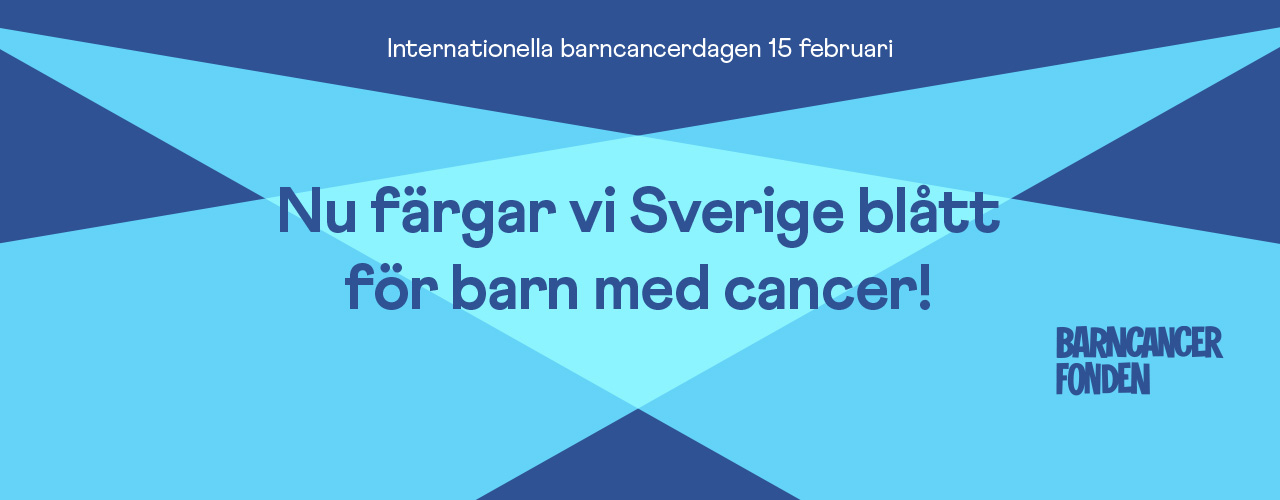 Internationella barncancerdagen 15 februari

Nu färgar vi Sverige blått för barn med cancer!

BARNCANCER FONDEN